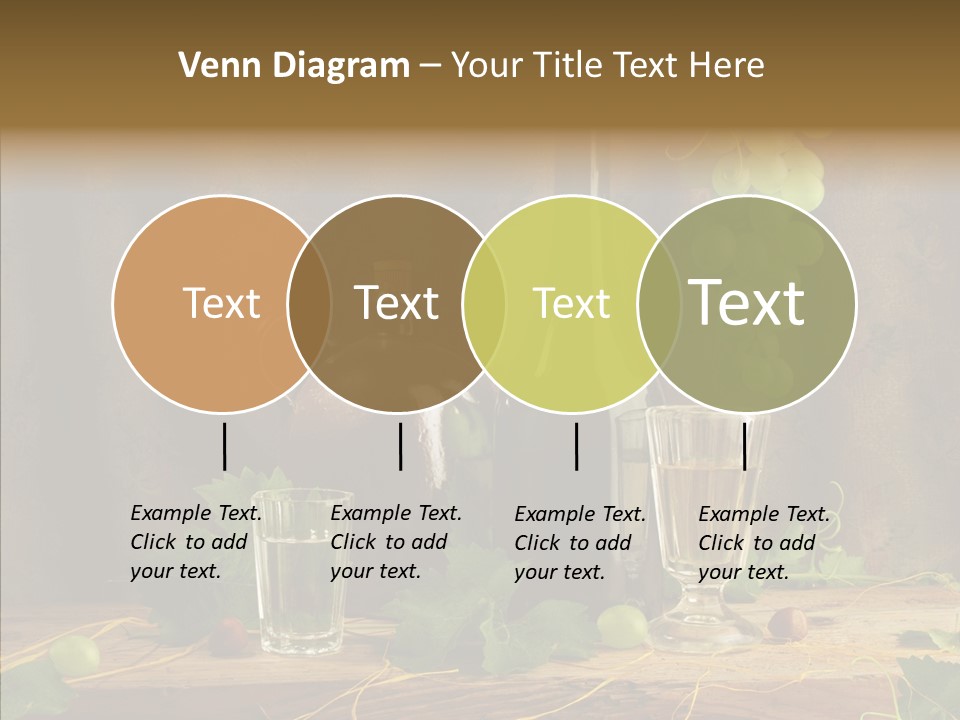 Venn Diagram – Your Title Text Here

Text

Text

Text

Text

Example Text. Click to add your text.

Example Text. Click to add your text.

Example Text. Click to add your text.

Example Text. Click to add your text.